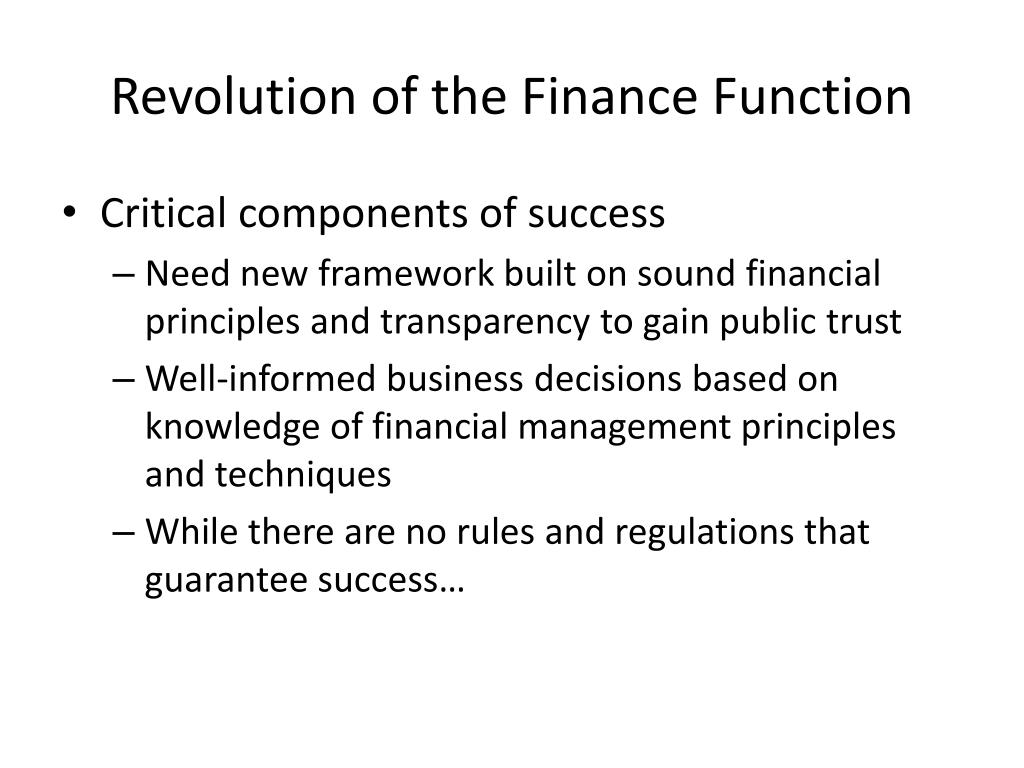 Revolution of the Finance Function

• Critical components of success
– Need new framework built on sound financial principles and transparency to gain public trust
– Well-informed business decisions based on knowledge of financial management principles and techniques
– While there are no rules and regulations that guarantee success…